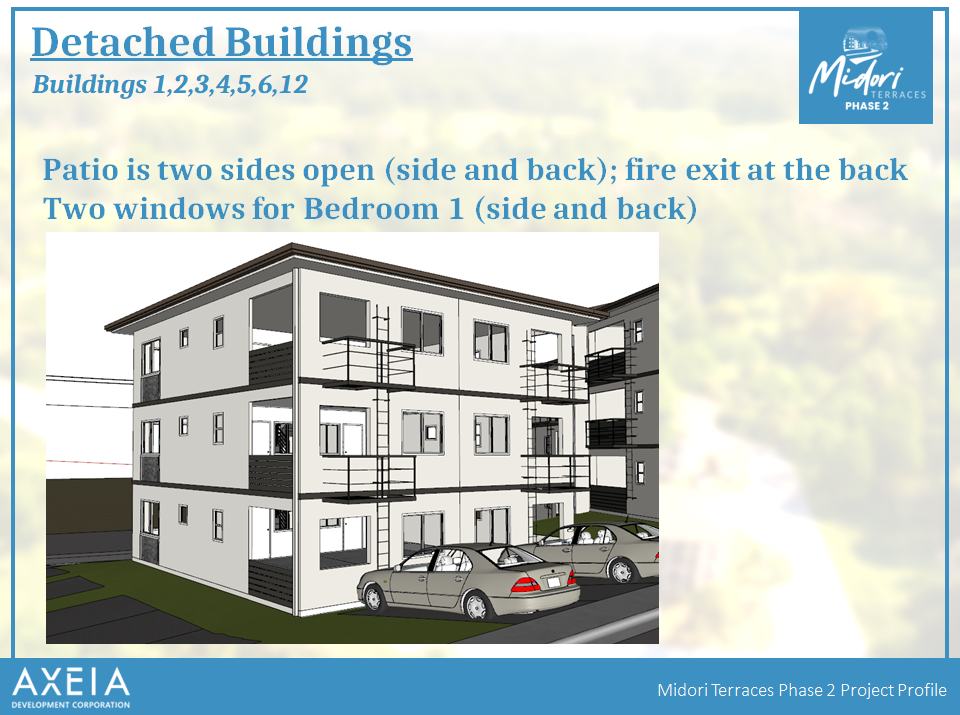 Detached Buildings
Buildings 1,2,3,4,5,6,12

Midori TERRACES PHASE 2

Patio is two sides open (side and back); fire exit at the back
Two windows for Bedroom 1 (side and back)

AXEIA DEVELOPMENT CORPORATION

Midori Terraces Phase 2 Project Profile